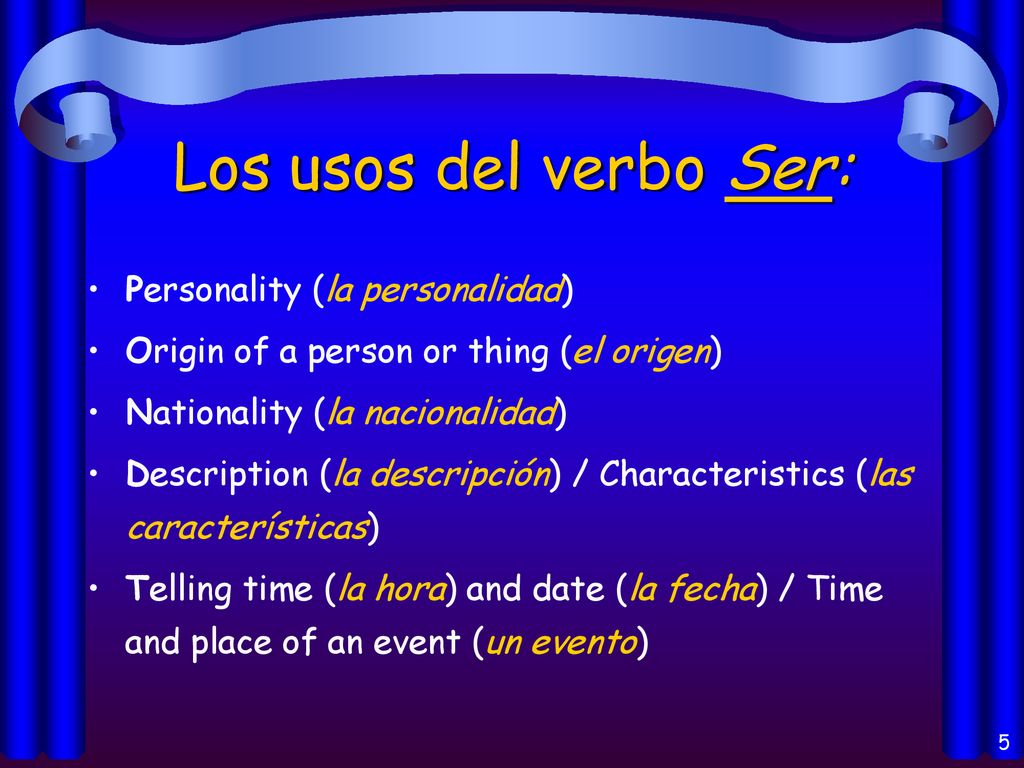 Los usos del verbo Ser:

• Personality (la personalidad)
• Origin of a person or thing (el origen)
• Nationality (la nacionalidad)
• Description (la descripción) / Characteristics (las características)
• Telling time (la hora) and date (la fecha) / Time and place of an event (un evento)

5